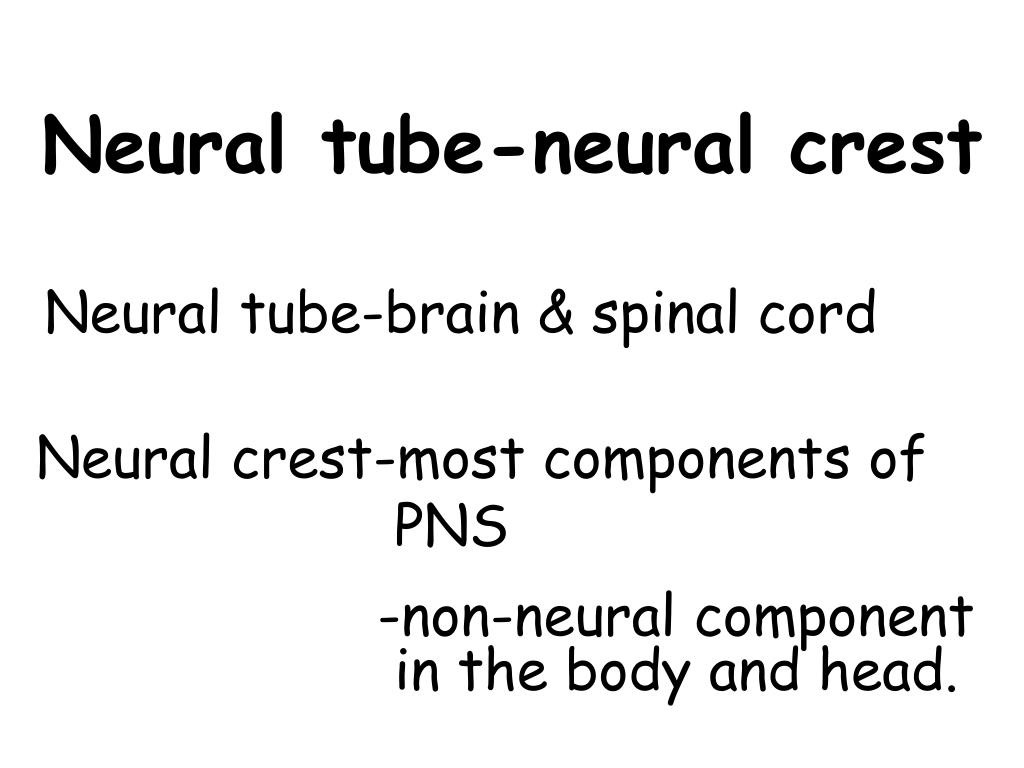 Neural tube-neural crest

Neural tube-brain & spinal cord

Neural crest-most components of PNS

-non-neural component in the body and head.